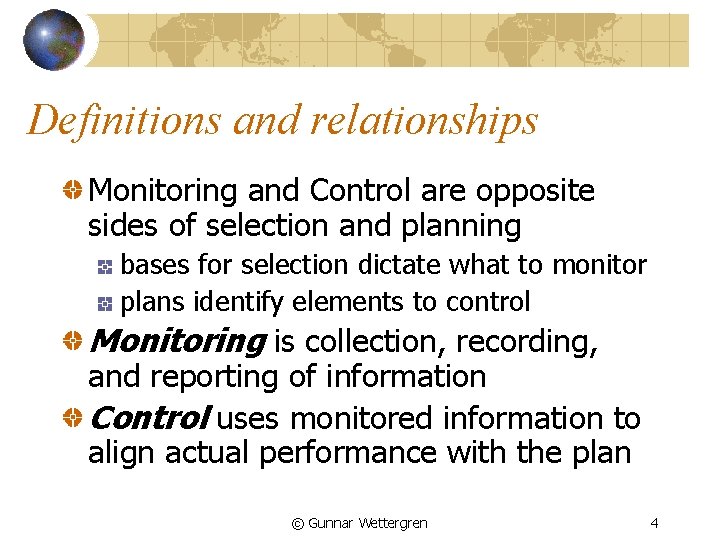 Definitions and relationships

Monitoring and Control are opposite sides of selection and planning

bases for selection dictate what to monitor

plans identify elements to control

Monitoring is collection, recording, and reporting of information

Control uses monitored information to align actual performance with the plan

© Gunnar Wettergren

4